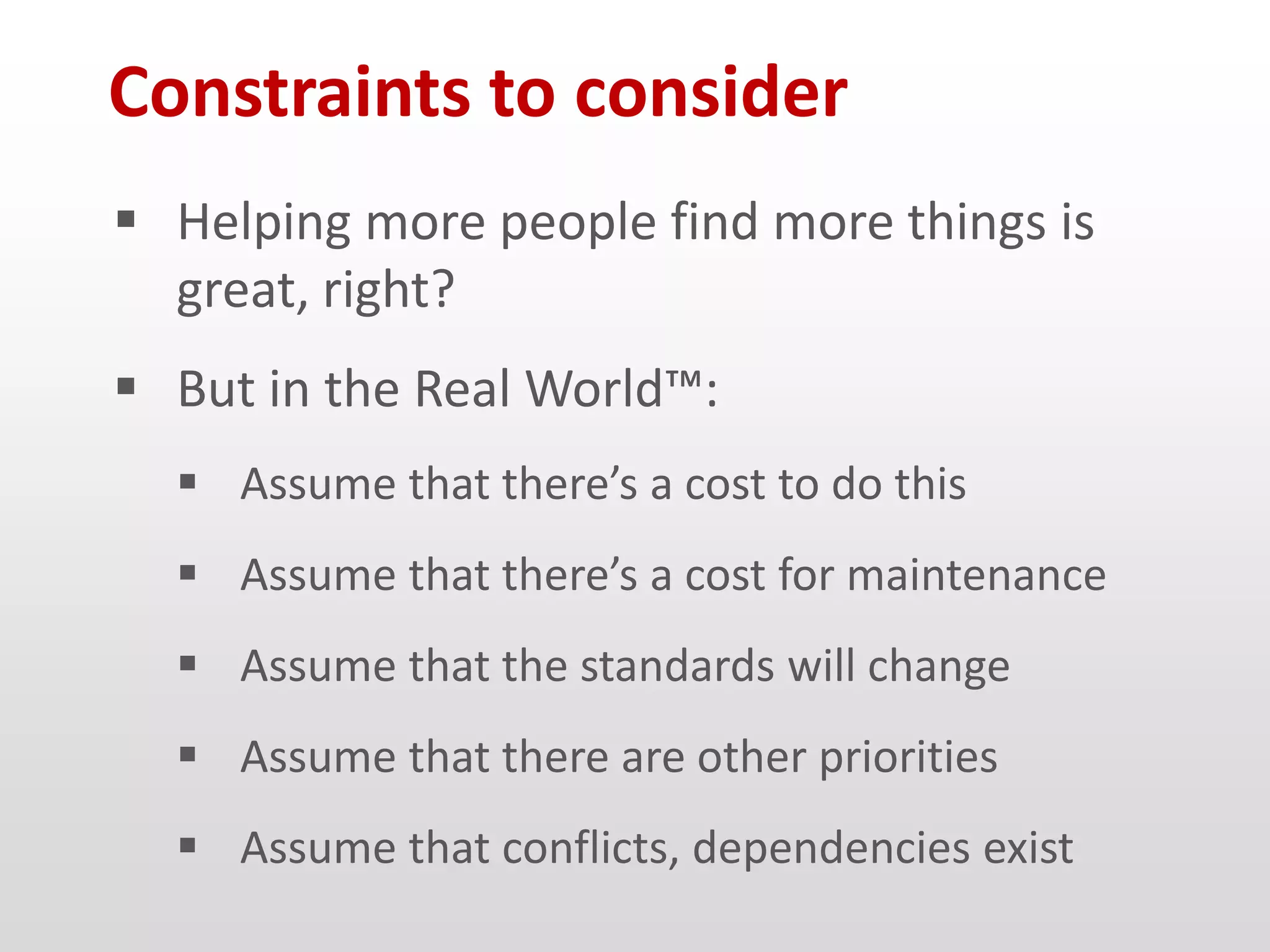 Constraints to consider

▪ Helping more people find more things is great, right?

▪ But in the Real World™:

▪ Assume that there’s a cost to do this

▪ Assume that there’s a cost for maintenance

▪ Assume that the standards will change

▪ Assume that there are other priorities

▪ Assume that conflicts, dependencies exist